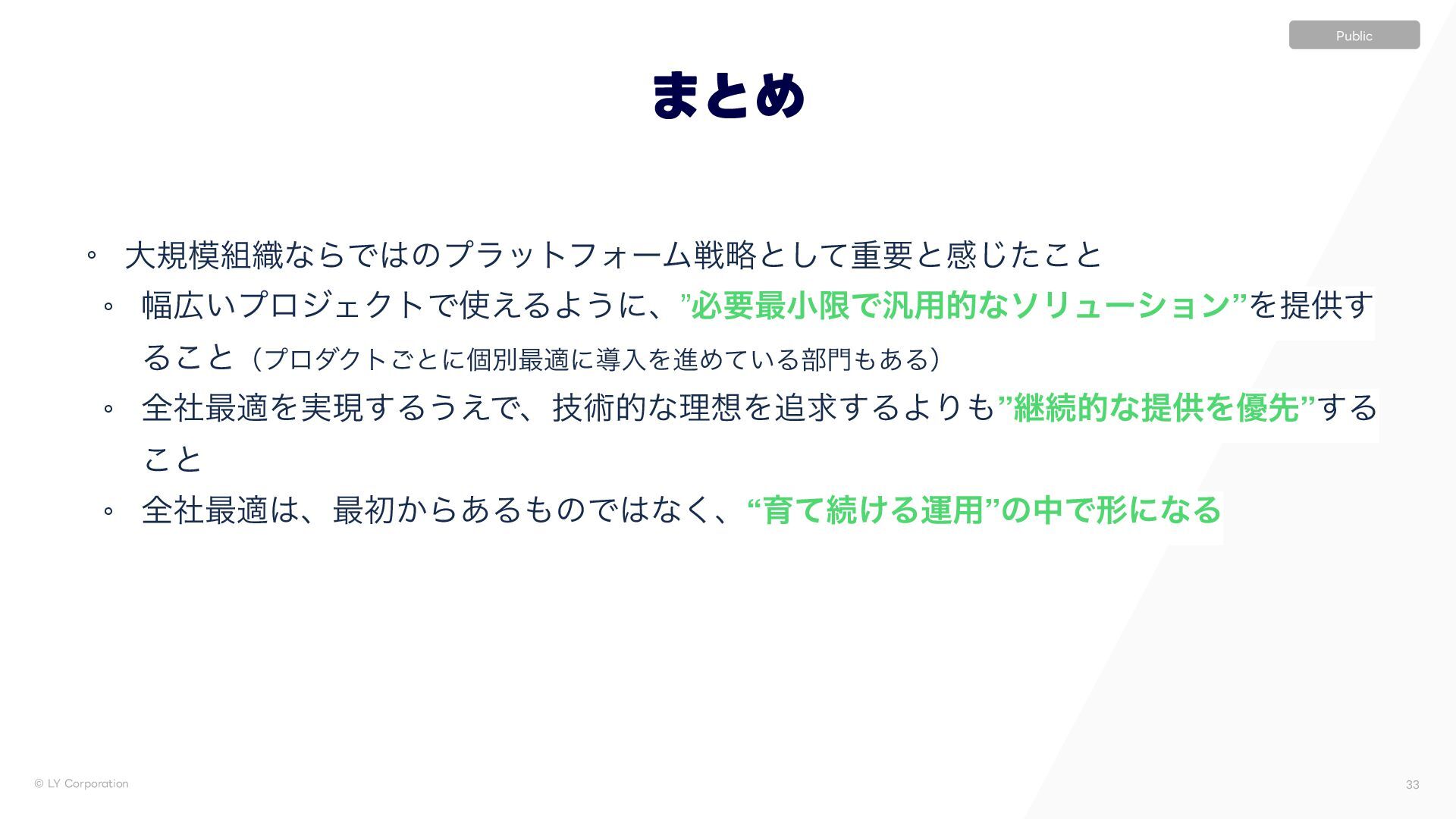 Public

まとめ

◦ 大規模組織ならではのプラットフォーム戦略として重要と感じたこと

◦ 幅広いプロジェクトで使えるように、”必要最小限で汎用的なソリューション”を提供すること（プロダクトごとに個別最適に導入を進めている部門もある）

◦ 全社最適を実現するうえで、技術的な理想を追求するよりも”継続的な提供を優先”すること

◦ 全社最適は、最初からあるものではなく、“育て続ける運用”の中で形になる

© LY Corporation

33